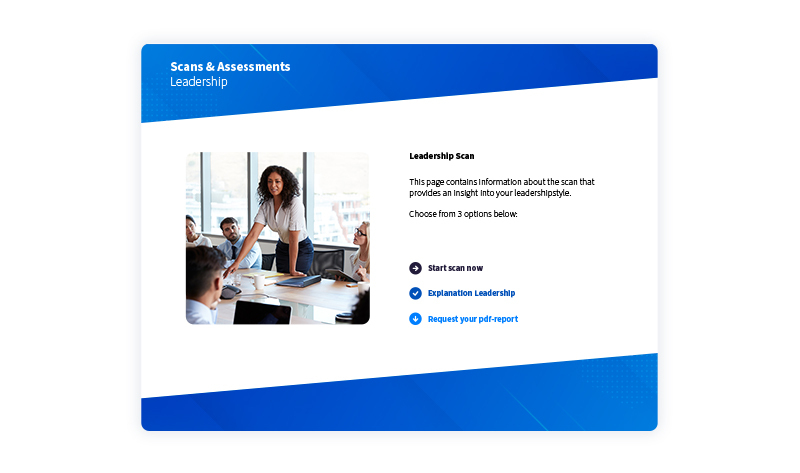 Scans & Assessments
Leadership

Leadership Scan

This page contains information about the scan that provides an insight into your leadershipstyle.

Choose from 3 options below:

Start scan now

Explanation Leadership

Request your pdf-report